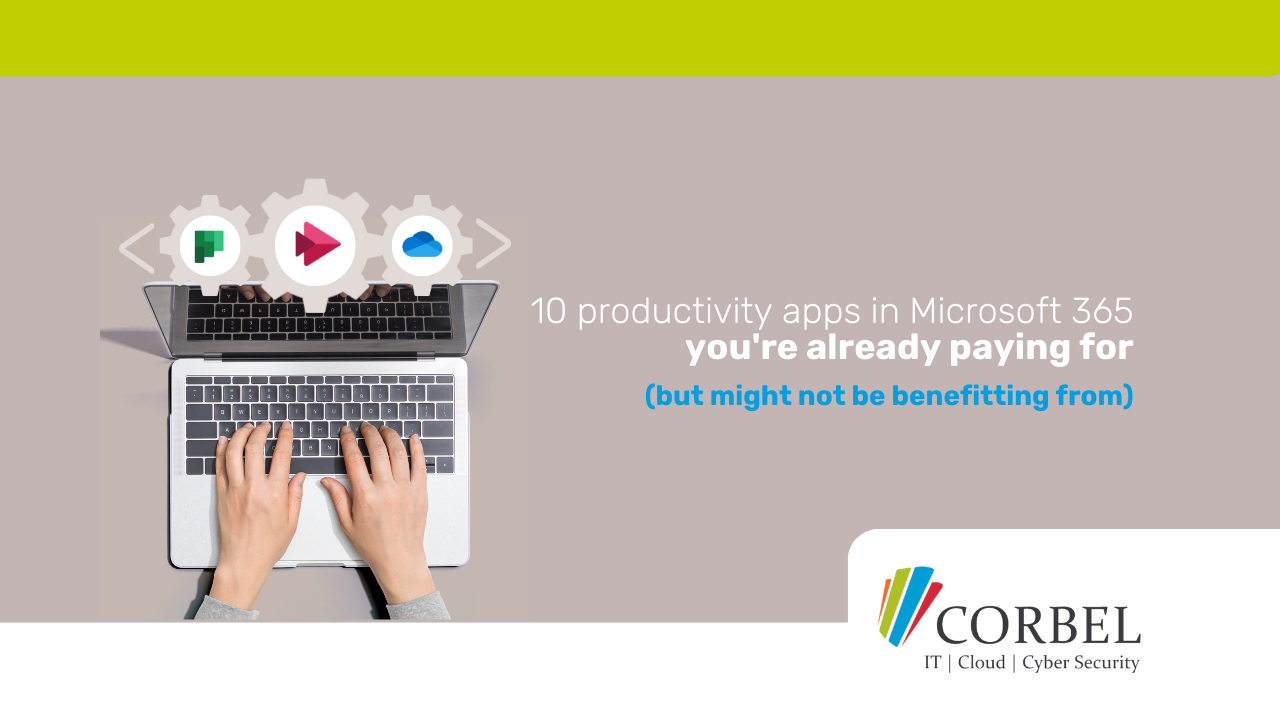 10 productivity apps in Microsoft 365
you're already paying for
(but might not be benefitting from)

CORBEL
IT | Cloud | Cyber Security